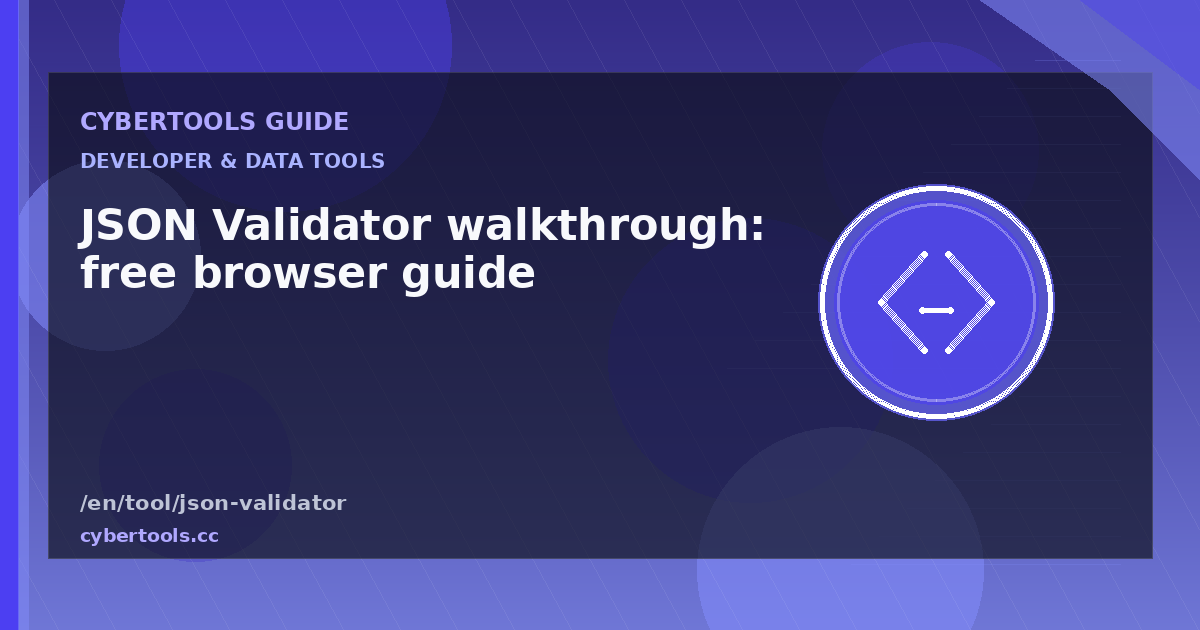 CYBERTOOLS GUIDE

DEVELOPER & DATA TOOLS

JSON Validator walkthrough: free browser guide

/en/tool/json-validator

cybertools.cc